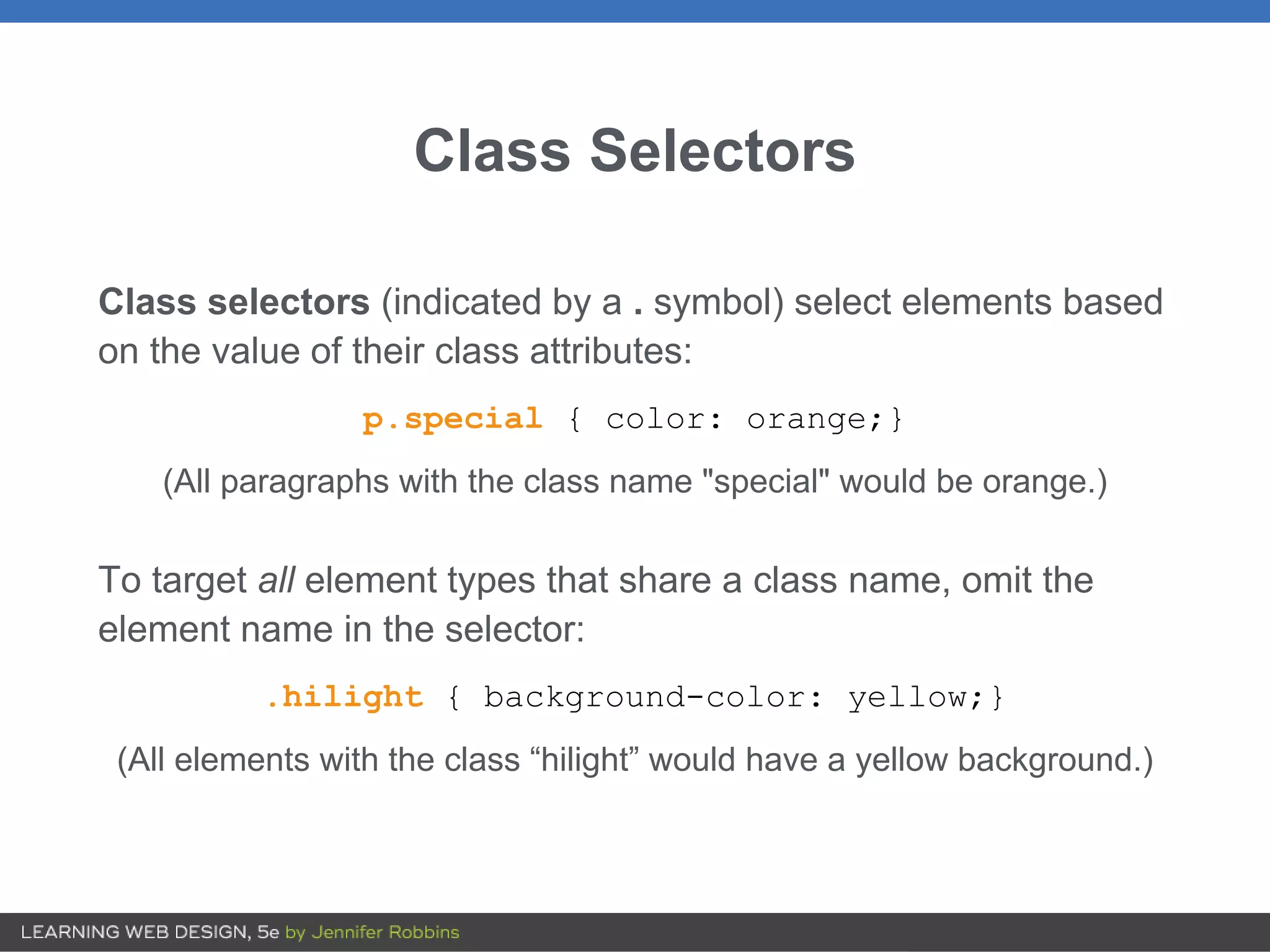 Class Selectors

Class selectors (indicated by a . symbol) select elements based on the value of their class attributes:

p.special { color: orange;}

(All paragraphs with the class name "special" would be orange.)

To target all element types that share a class name, omit the element name in the selector:

.hilight { background-color: yellow;}

(All elements with the class “hilight” would have a yellow background.)

LEARNING WEB DESIGN, 5e by Jennifer Robbins